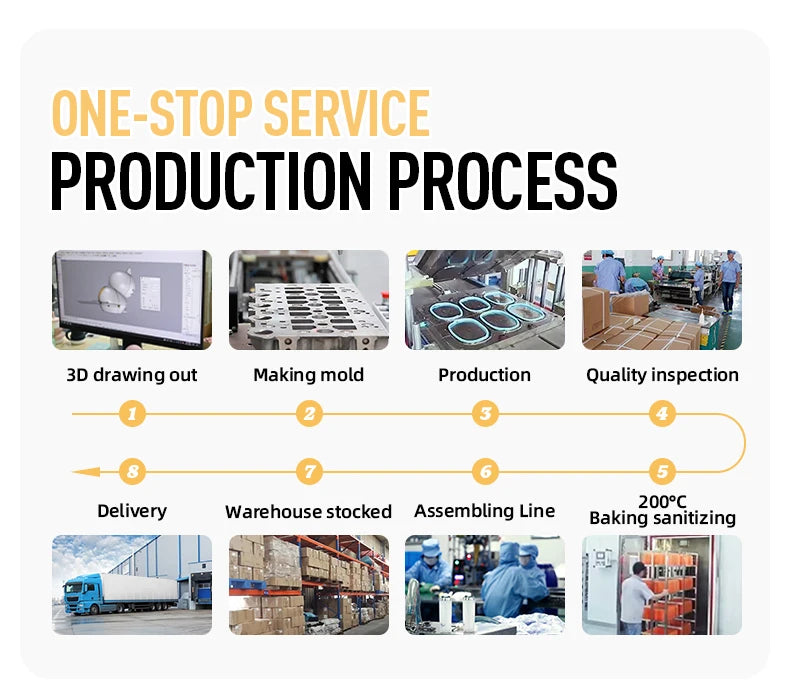 ONE-STOP SERVICE
PRODUCTION PROCESS

3D drawing out
Making mold
Production
Quality inspection

1
2
3
4

8
7
6
5

Delivery
Warehouse stocked
Assembling Line
200°C Baking sanitizing